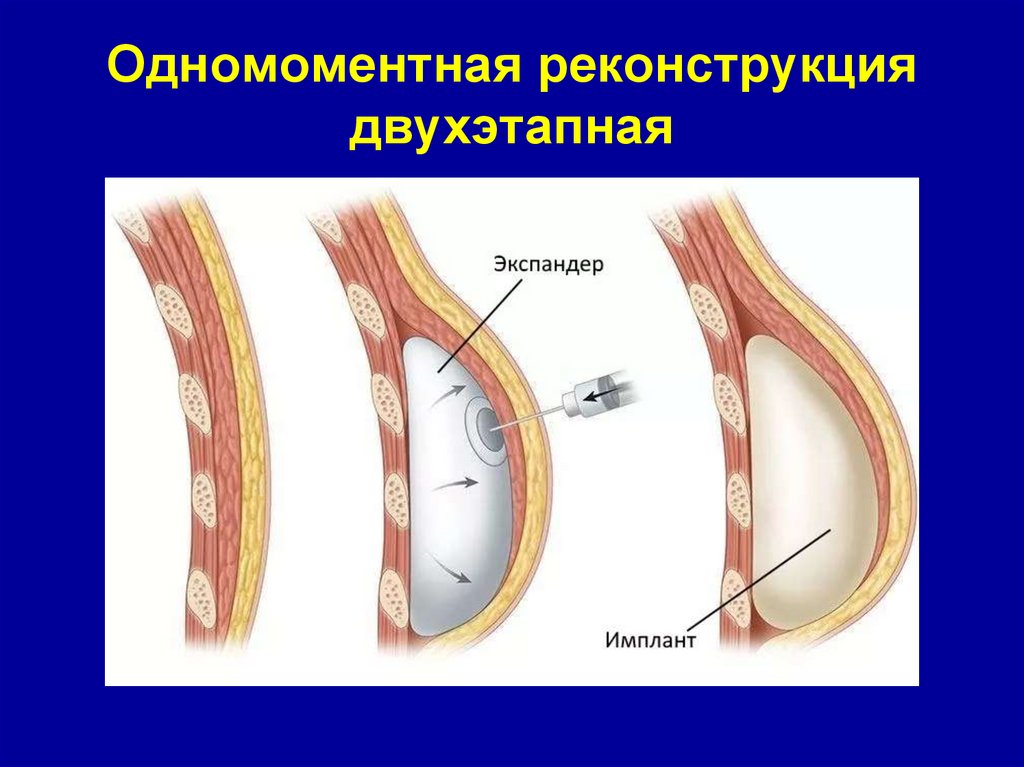 Одномоментная реконструкция двухэтапная

Экспандер

Имплант